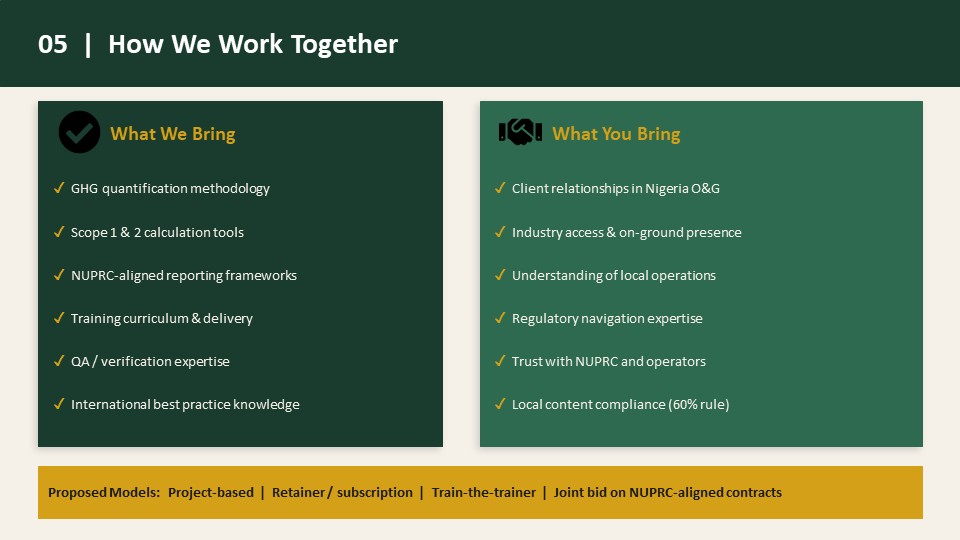 05 | How We Work Together

What We Bring

✓ GHG quantification methodology

✓ Scope 1 & 2 calculation tools

✓ NUPRC-aligned reporting frameworks

✓ Training curriculum & delivery

✓ QA / verification expertise

✓ International best practice knowledge

What You Bring

✓ Client relationships in Nigeria O&G

✓ Industry access & on-ground presence

✓ Understanding of local operations

✓ Regulatory navigation expertise

✓ Trust with NUPRC and operators

✓ Local content compliance (60% rule)

Proposed Models: Project-based | Retainer / subscription | Train-the-trainer | Joint bid on NUPRC-aligned contracts